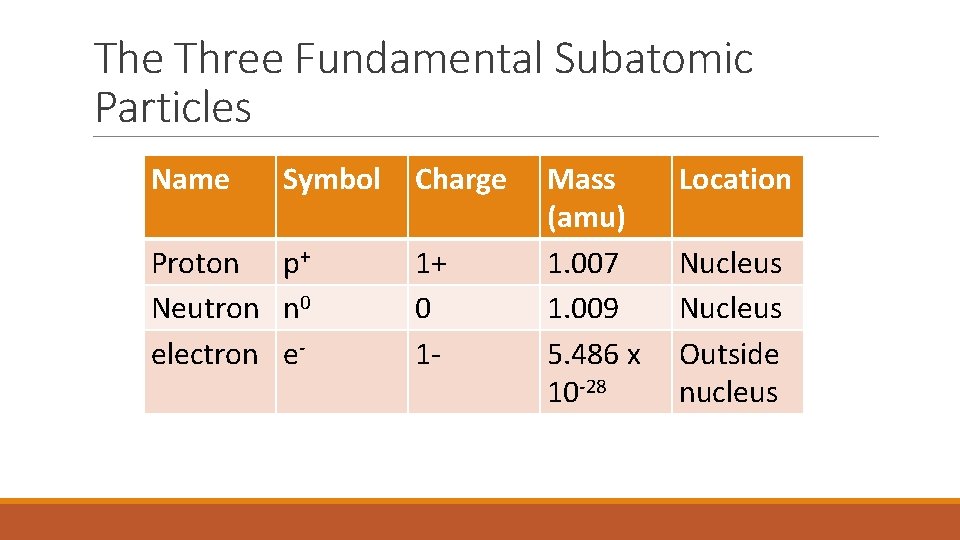 The Three Fundamental Subatomic Particles

| Name | Symbol | Charge | Mass (amu) | Location |
|---|---|---|---|---|
| Proton | $p^+$ | 1+ | 1.007 | Nucleus |
| Neutron | $n^0$ | 0 | 1.009 | Nucleus |
| electron | $e^-$ | 1- | 5.486 x $10^{-28}$ | Outside nucleus |